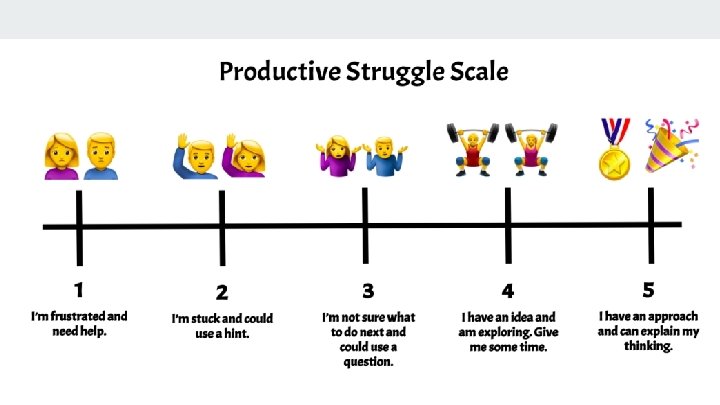 Productive Struggle Scale

1
I'm frustrated and need help.

2
I'm stuck and could use a hint.

3
I'm not sure what to do next and could use a question.

4
I have an idea and am exploring. Give me some time.

5
I have an approach and can explain my thinking.